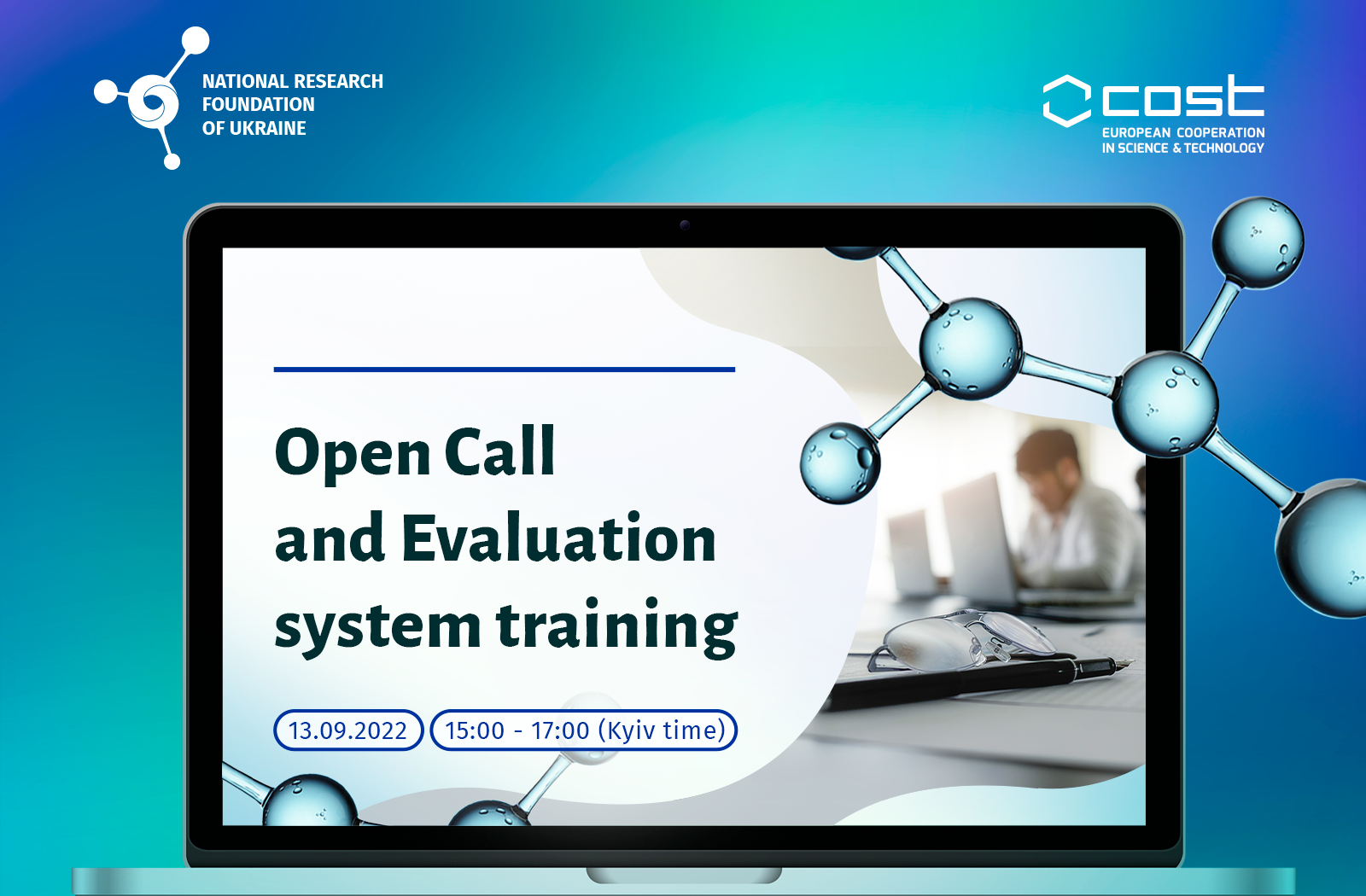 NATIONAL RESEARCH FOUNDATION OF UKRAINE

cost
EUROPEAN COOPERATION IN SCIENCE & TECHNOLOGY

Open Call and Evaluation system training

13.09.2022

15:00 - 17:00 (Kyiv time)